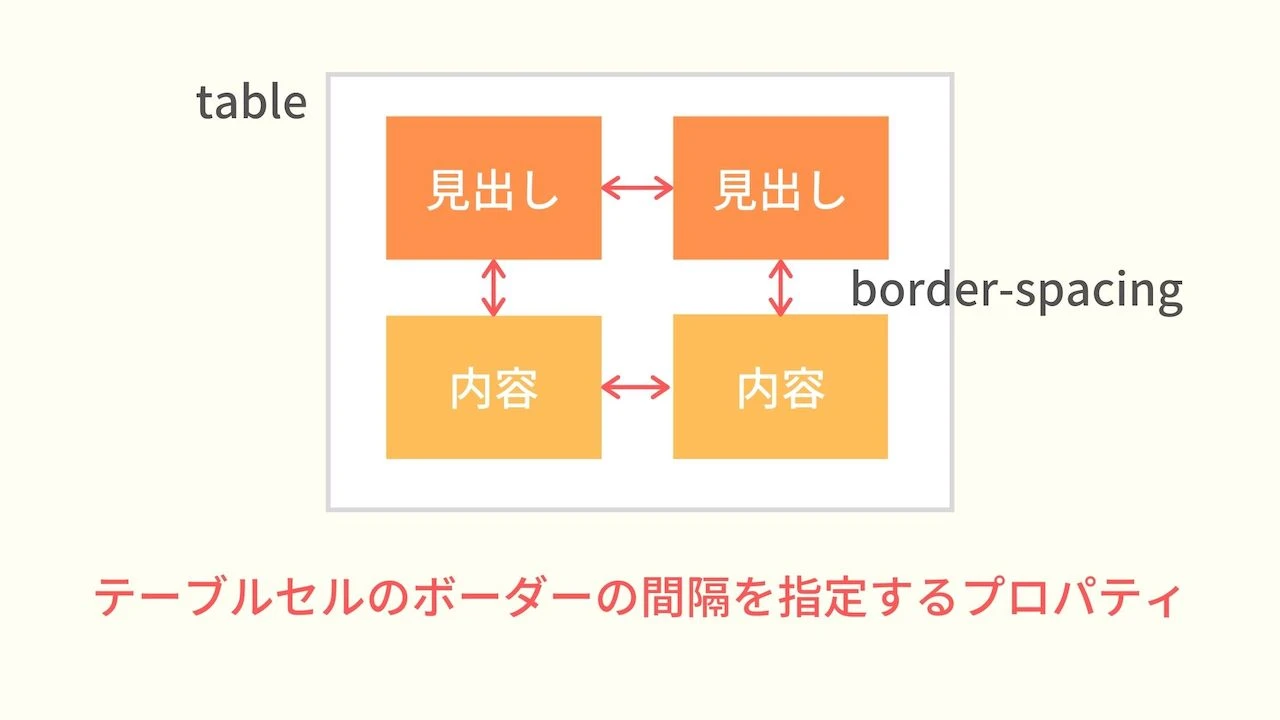 table

見出し

見出し

border-spacing

内容

内容

テーブルセルのボーダーの間隔を指定するプロパティ